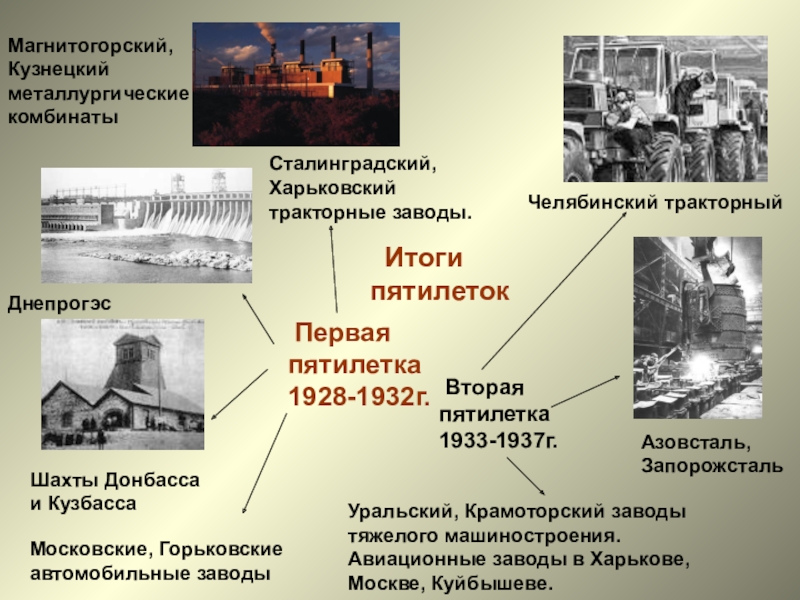 Магнитогорский, Кузнецкий металлургические комбинаты

Сталинградский, Харьковский тракторные заводы.

Челябинский тракторный

Итоги пятилеток

Днепрогэс

Первая пятилетка 1928-1932г.

Вторая пятилетка 1933-1937г.

Азовсталь, Запорожсталь

Шахты Донбасса и Кузбасса

Московские, Горьковские автомобильные заводы

Уральский, Крамоторский заводы тяжелого машиностроения. Авиационные заводы в Харькове, Москве, Куйбышеве.